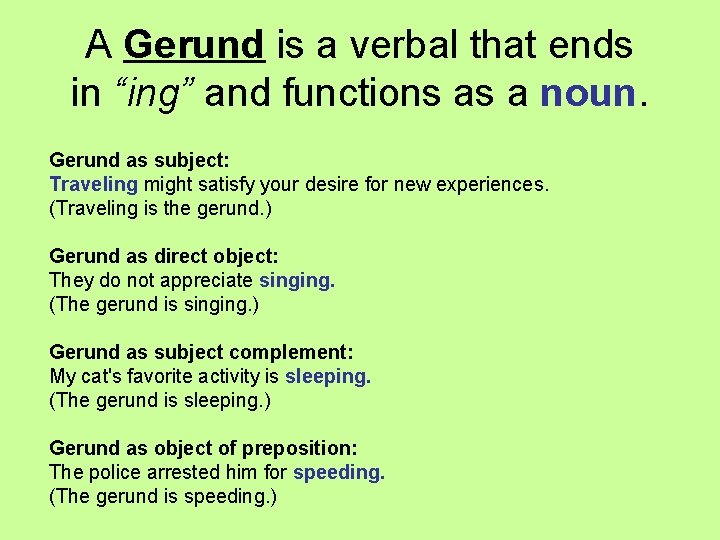 A Gerund is a verbal that ends in “ing” and functions as a noun.

Gerund as subject:
Traveling might satisfy your desire for new experiences.
(Traveling is the gerund.)

Gerund as direct object:
They do not appreciate singing.
(The gerund is singing.)

Gerund as subject complement:
My cat's favorite activity is sleeping.
(The gerund is sleeping.)

Gerund as object of preposition:
The police arrested him for speeding.
(The gerund is speeding.)